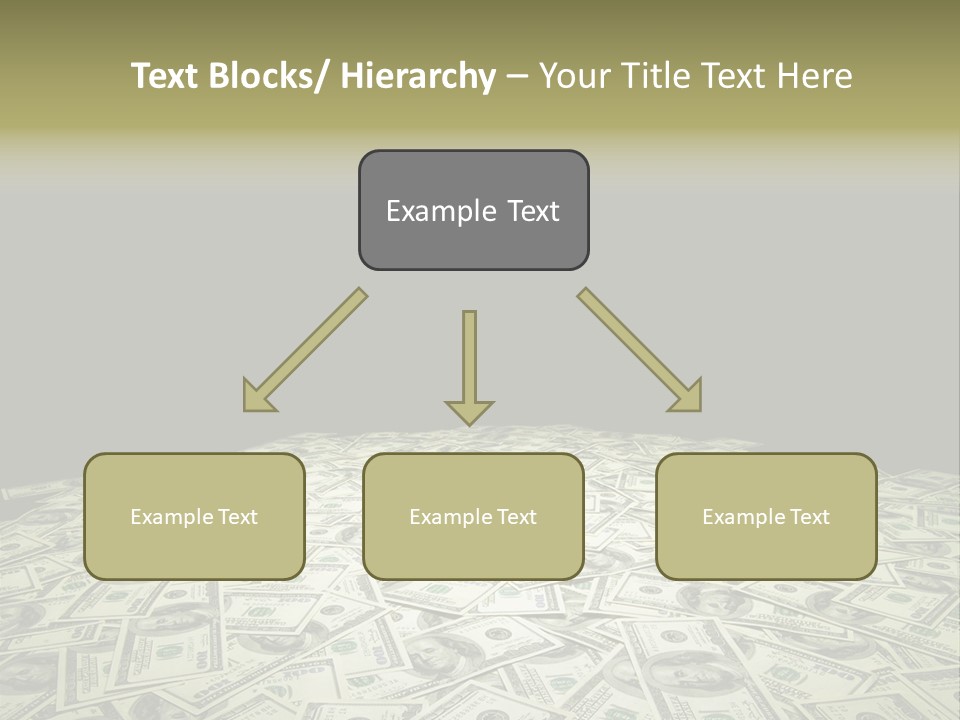 Text Blocks/ Hierarchy – Your Title Text Here

Example Text

Example Text

Example Text

Example Text